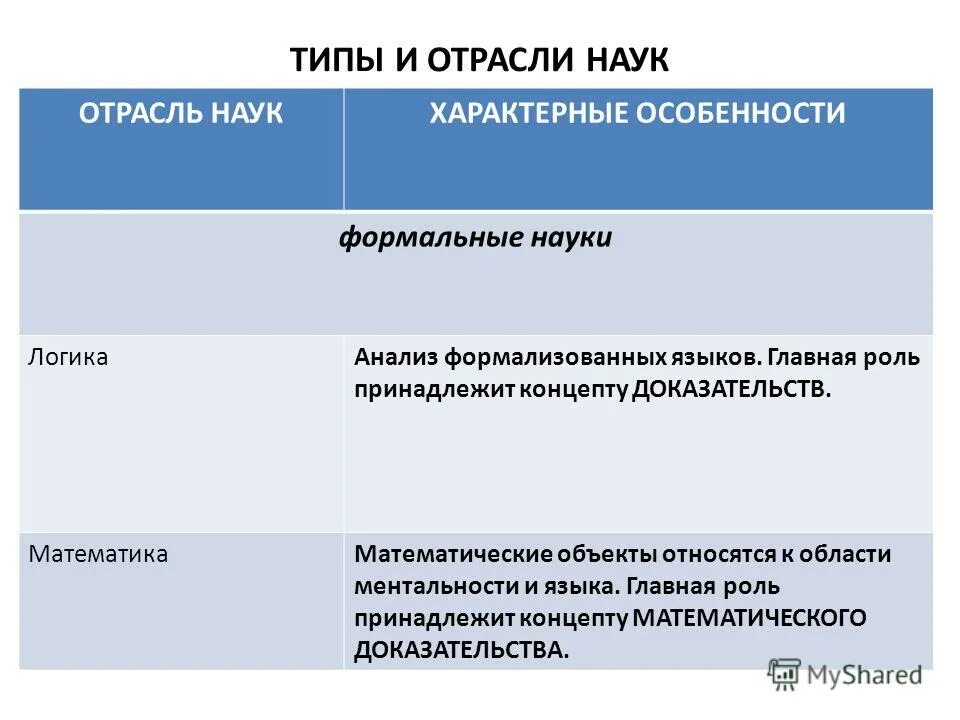 ТИПЫ И ОТРАСЛИ НАУК

| ОТРАСЛЬ НАУК | ХАРАКТЕРНЫЕ ОСОБЕННОСТИ |
|---|---|
| формальные науки | |
| Логика | Анализ формализованных языков. Главная роль принадлежит концепту ДОКАЗАТЕЛЬСТВ. |
| Математика | Математические объекты относятся к области ментальности и языка. Главная роль принадлежит концепту МАТЕМАТИЧЕСКОГО ДОКАЗАТЕЛЬСТВА. |

MyShared